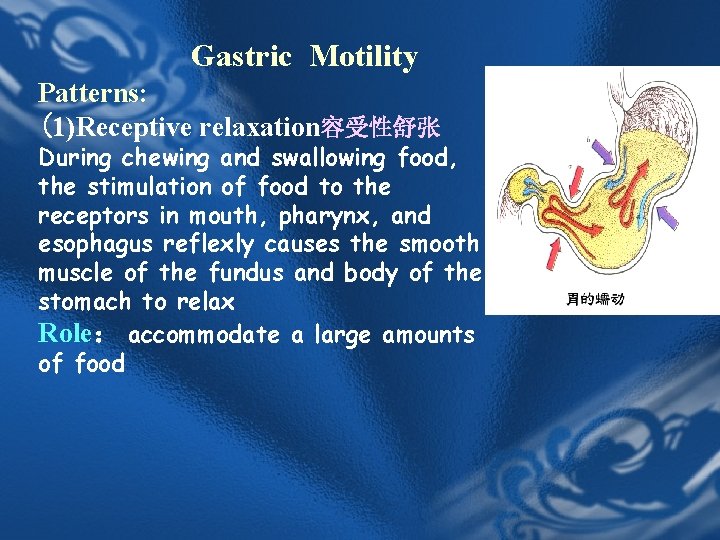 Gastric Motility

Patterns:

(1)Receptive relaxation容受性舒张

During chewing and swallowing food, the stimulation of food to the receptors in mouth, pharynx, and esophagus reflexly causes the smooth muscle of the fundus and body of the stomach to relax

Role: accommodate a large amounts of food

胃的蠕动